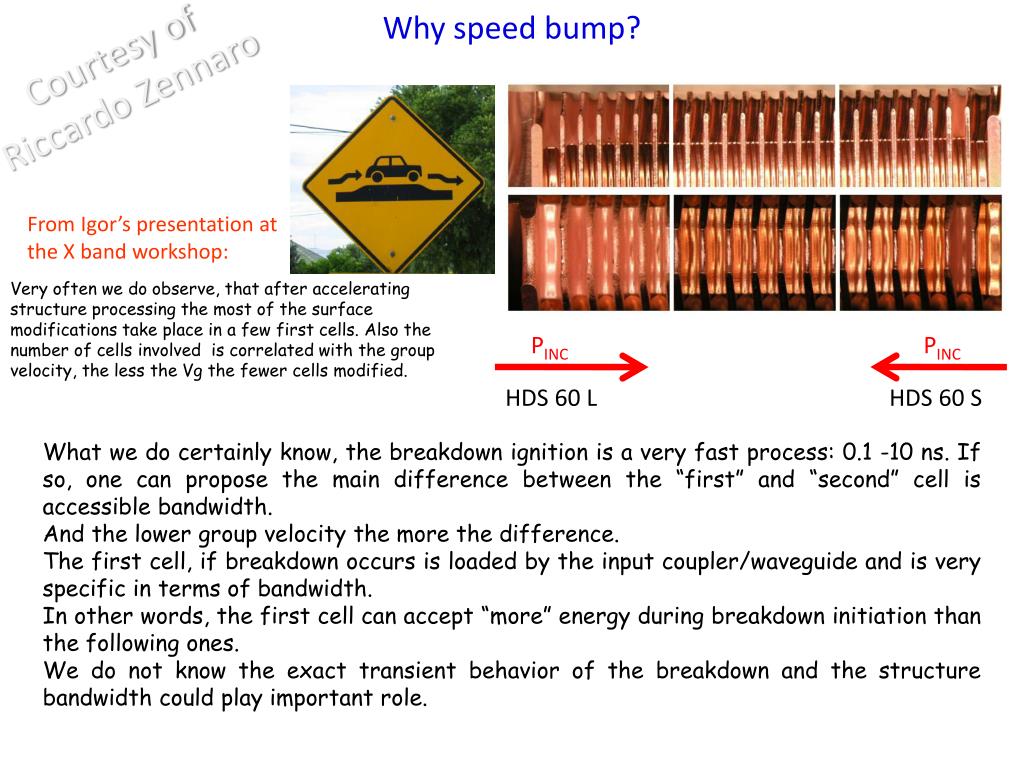 Courtesy of Riccardo Zennaro

Why speed bump?

From Igor's presentation at the X band workshop:

Very often we do observe, that after accelerating structure processing the most of the surface modifications take place in a few first cells. Also the number of cells involved is correlated with the group velocity, the less the Vg the fewer cells modified.

$P_{INC}$

HDS 60 L

$P_{INC}$

HDS 60 S

What we do certainly know, the breakdown ignition is a very fast process: 0.1 -10 ns. If so, one can propose the main difference between the "first" and "second" cell is accessible bandwidth.
And the lower group velocity the more the difference.
The first cell, if breakdown occurs is loaded by the input coupler/waveguide and is very specific in terms of bandwidth.
In other words, the first cell can accept "more" energy during breakdown initiation than the following ones.
We do not know the exact transient behavior of the breakdown and the structure bandwidth could play important role.